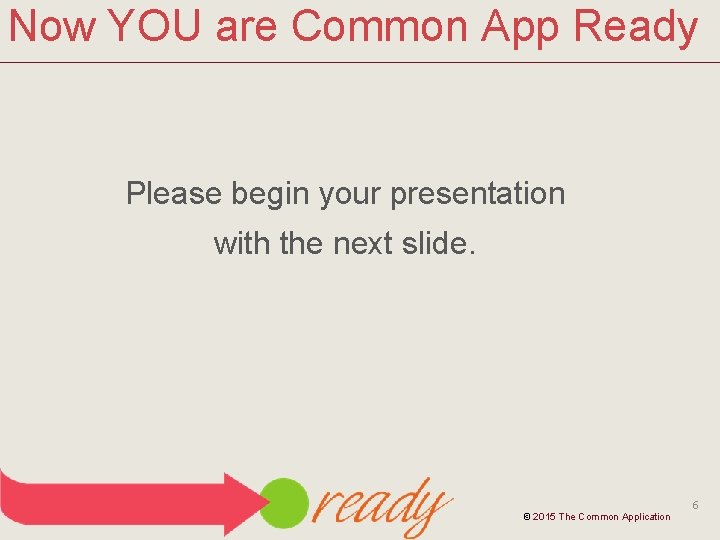 Now YOU are Common App Ready

Please begin your presentation with the next slide.

ready

© 2015 The Common Application

6